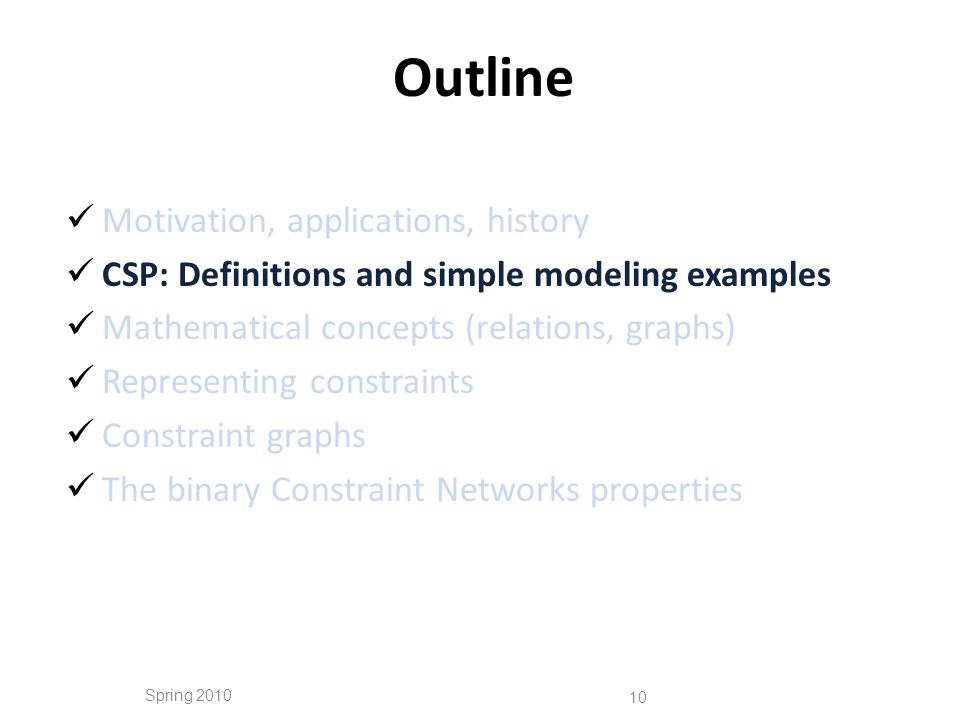 Outline

✓ Motivation, applications, history
✓ CSP: Definitions and simple modeling examples
✓ Mathematical concepts (relations, graphs)
✓ Representing constraints
✓ Constraint graphs
✓ The binary Constraint Networks properties

Spring 2010

10